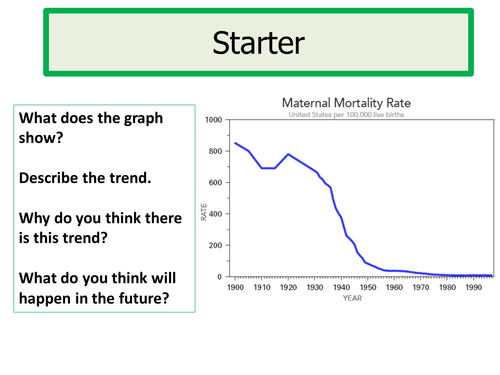 Starter

What does the graph show?

Describe the trend.

Why do you think there is this trend?

What do you think will happen in the future?

Maternal Mortality Rate
United States per 100,000 live births

1000
800
600
400
200
0

RATE

1900 1910 1920 1930 1940 1950 1960 1970 1980 1990
YEAR